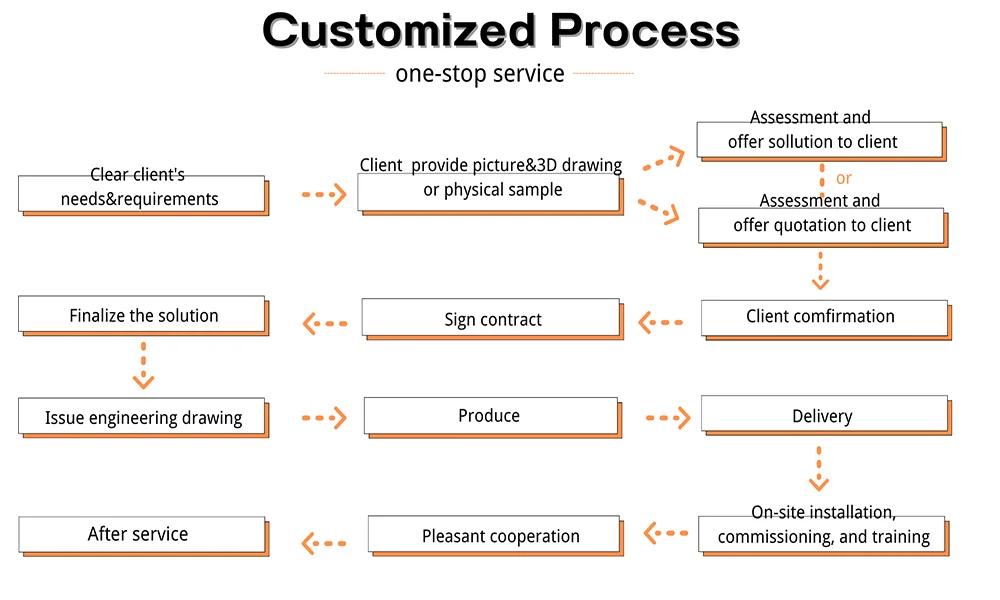 Customized Process

one-stop service

Clear client's needs&requirements

Client provide picture&3D drawing or physical sample

Assessment and offer sollution to client

or

Assessment and offer quotation to client

Client comfirmation

Sign contract

Finalize the solution

Issue engineering drawing

Produce

Delivery

On-site installation, commissioning, and training

Pleasant cooperation

After service